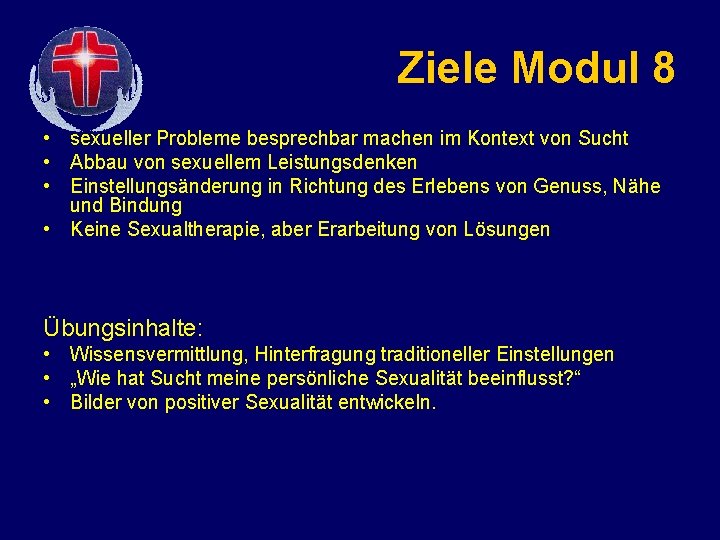 Ziele Modul 8

• sexueller Probleme besprechbar machen im Kontext von Sucht
• Abbau von sexuellem Leistungsdenken
• Einstellungsänderung in Richtung des Erlebens von Genuss, Nähe und Bindung
• Keine Sexualtherapie, aber Erarbeitung von Lösungen

Übungsinhalte:
• Wissensvermittlung, Hinterfragung traditioneller Einstellungen
• „Wie hat Sucht meine persönliche Sexualität beeinflusst?“
• Bilder von positiver Sexualität entwickeln.